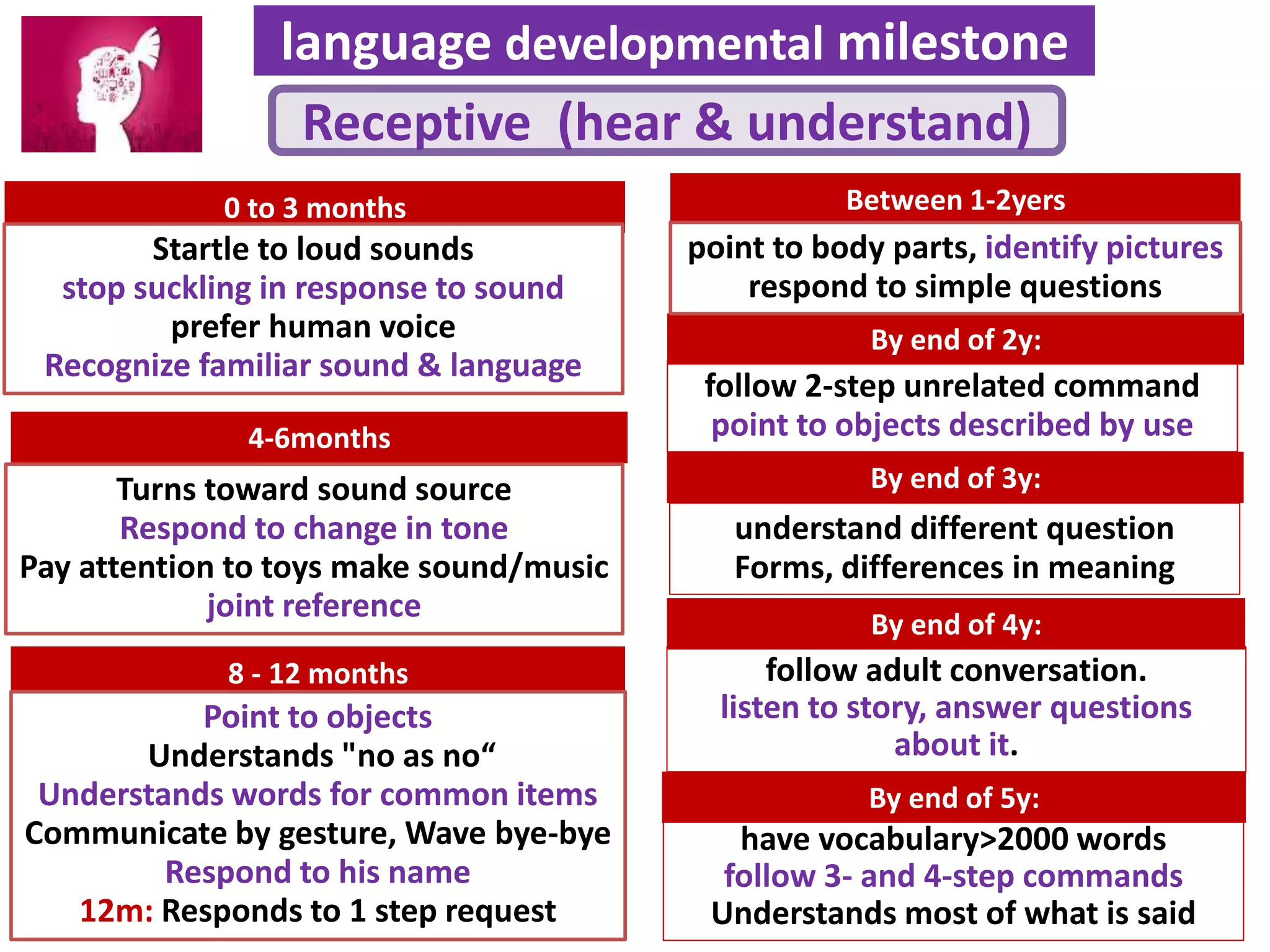 language developmental milestone

Receptive (hear & understand)

0 to 3 months

Startle to loud sounds
stop suckling in response to sound
prefer human voice
Recognize familiar sound & language

4-6months

Turns toward sound source
Respond to change in tone
Pay attention to toys make sound/music
joint reference

8 - 12 months

Point to objects
Understands "no as no“
Understands words for common items
Communicate by gesture, Wave bye-bye
Respond to his name
12m: Responds to 1 step request

Between 1-2yers

point to body parts, identify pictures
respond to simple questions

By end of 2y:

follow 2-step unrelated command
point to objects described by use

By end of 3y:

understand different question
Forms, differences in meaning

By end of 4y:

follow adult conversation.
listen to story, answer questions about it.

By end of 5y:

have vocabulary>2000 words
follow 3- and 4-step commands
Understands most of what is said